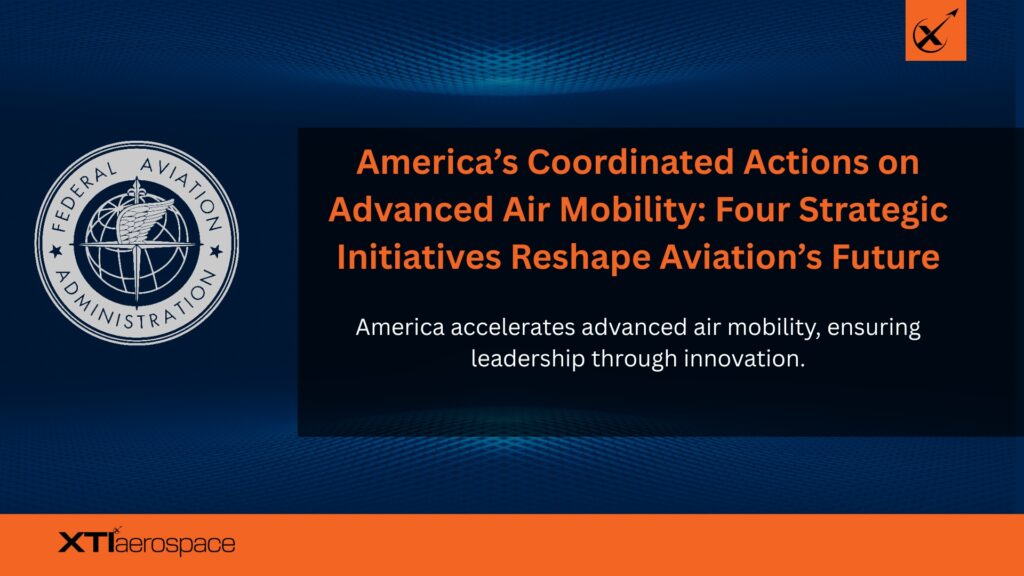 FEDERAL AVIATION ADMINISTRATION

America's Coordinated Actions on Advanced Air Mobility: Four Strategic Initiatives Reshape Aviation's Future

America accelerates advanced air mobility, ensuring leadership through innovation.

XTI aerospace